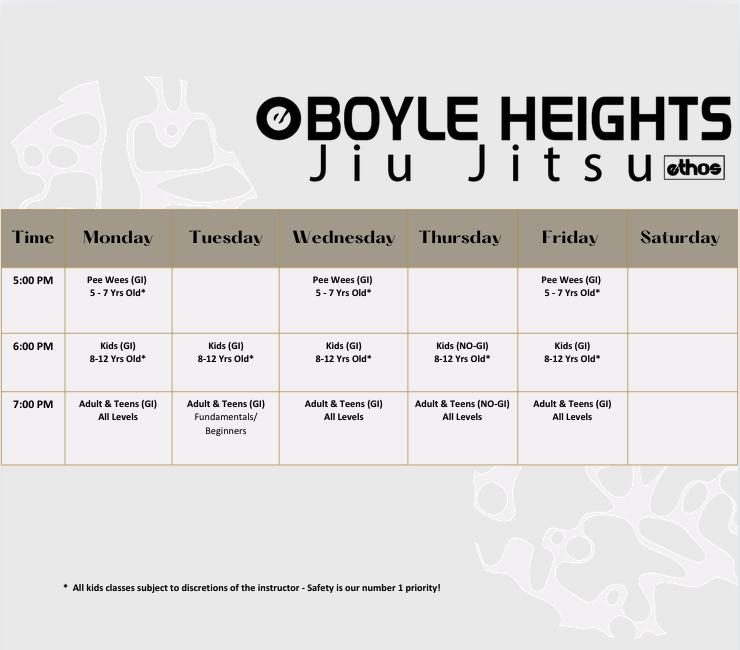 e BOYLE HEIGHTS
Jiu Jitsu ethos

| Time | Monday | Tuesday | Wednesday | Thursday | Friday | Saturday |
|---|---|---|---|---|---|---|
| 5:00 PM | Pee Wees (GI) 5 - 7 Yrs Old* | | Pee Wees (GI) 5 - 7 Yrs Old* | | Pee Wees (GI) 5 - 7 Yrs Old* | |
| 6:00 PM | Kids (GI) 8-12 Yrs Old* | Kids (GI) 8-12 Yrs Old* | Kids (GI) 8-12 Yrs Old* | Kids (NO-GI) 8-12 Yrs Old* | Kids (GI) 8-12 Yrs Old* | |
| 7:00 PM | Adult & Teens (GI) All Levels | Adult & Teens (GI) Fundamentals/ Beginners | Adult & Teens (GI) All Levels | Adult & Teens (NO-GI) All Levels | Adult & Teens (GI) All Levels | |

* All kids classes subject to discretions of the instructor - Safety is our number 1 priority!